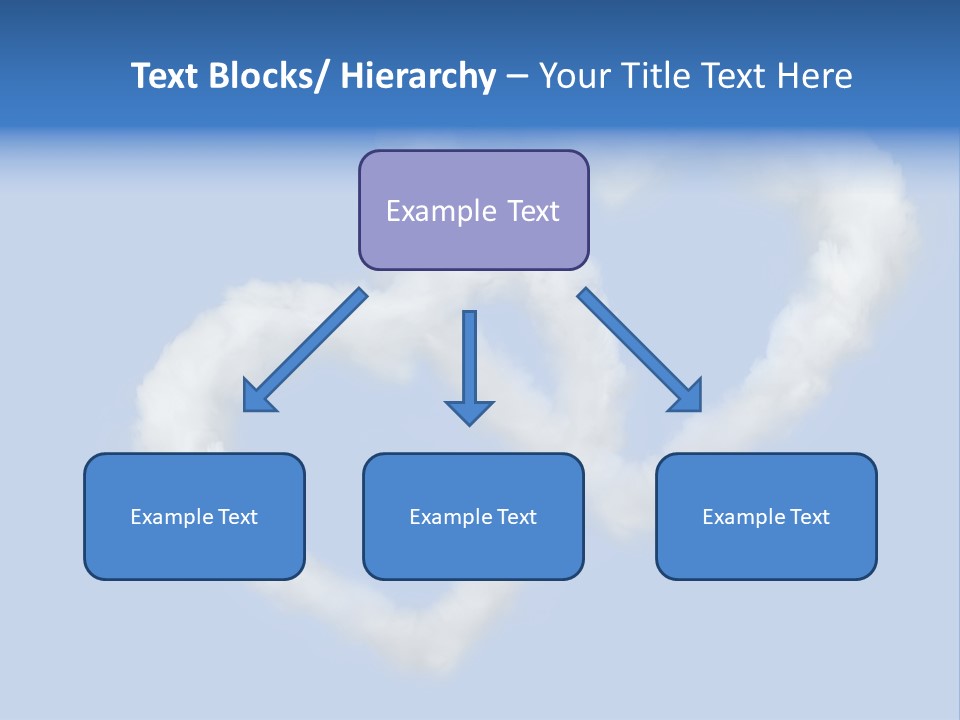 Text Blocks/ Hierarchy – Your Title Text Here

Example Text

Example Text

Example Text

Example Text